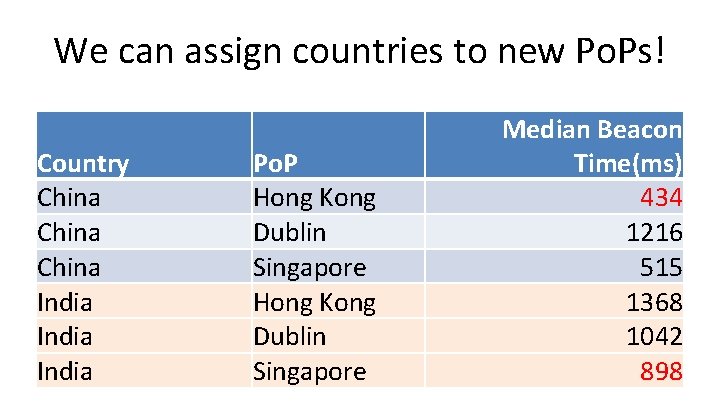 We can assign countries to new PoPs!

| Country | PoP | Median Beacon Time(ms) |
|---|---|---|
| China | Hong Kong | 434 |
| China | Dublin | 1216 |
| China | Singapore | 515 |
| India | Hong Kong | 1368 |
| India | Dublin | 1042 |
| India | Singapore | 898 |